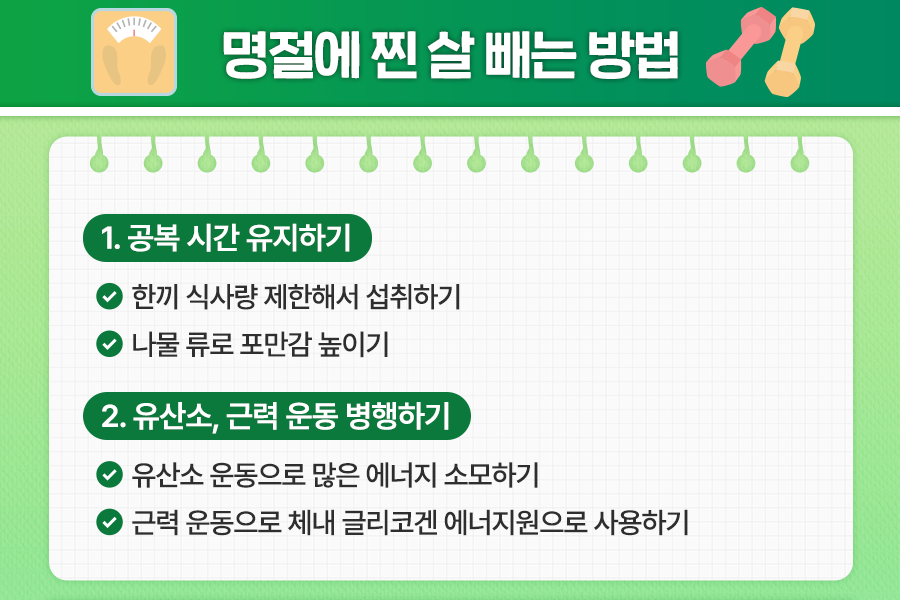 명절에 찐 살 빼는 방법

1. 공복 시간 유지하기

한끼 식사량 제한해서 섭취하기

나물 류로 포만감 높이기

2. 유산소, 근력 운동 병행하기

유산소 운동으로 많은 에너지 소모하기

근력 운동으로 체내 글리코겐 에너지원으로 사용하기